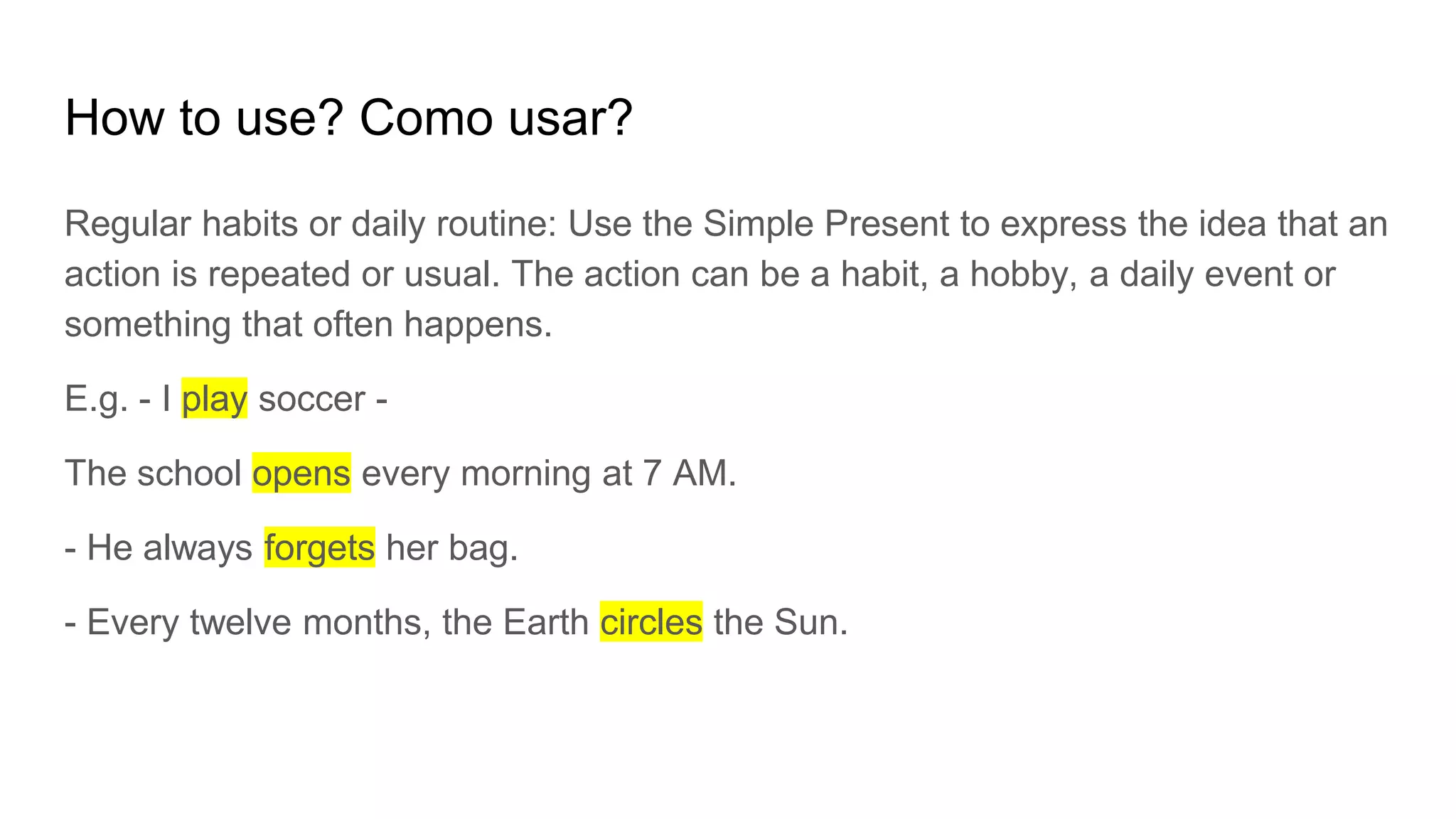 How to use? Como usar?

Regular habits or daily routine: Use the Simple Present to express the idea that an action is repeated or usual. The action can be a habit, a hobby, a daily event or something that often happens.

E.g. - I play soccer -

The school opens every morning at 7 AM.

- He always forgets her bag.

- Every twelve months, the Earth circles the Sun.